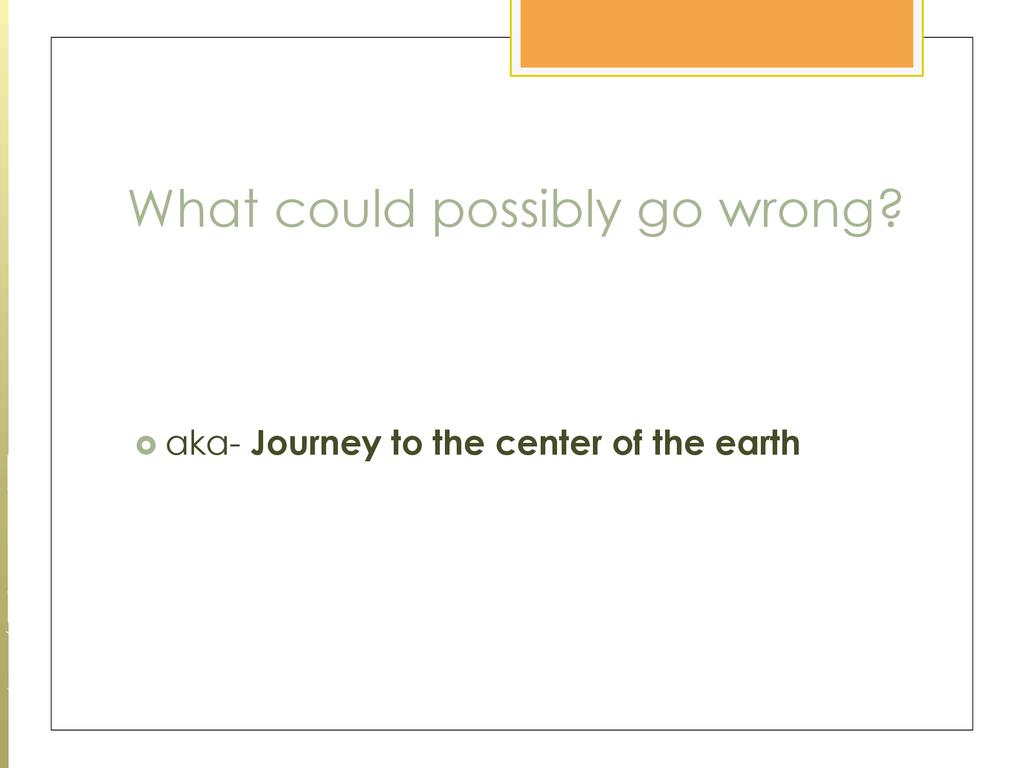 What could possibly go wrong?

aka- Journey to the center of the earth